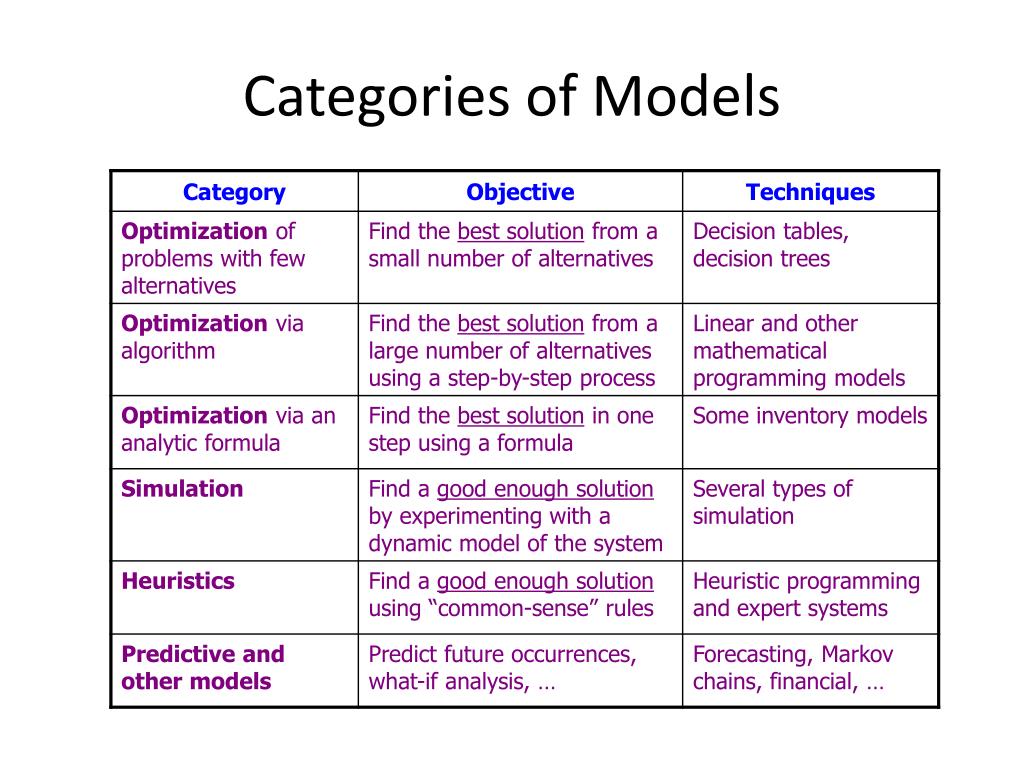 Categories of Models

| Category | Objective | Techniques |
|---|---|---|
| Optimization of problems with few alternatives | Find the best solution from a small number of alternatives | Decision tables, decision trees |
| Optimization via algorithm | Find the best solution from a large number of alternatives using a step-by-step process | Linear and other mathematical programming models |
| Optimization via an analytic formula | Find the best solution in one step using a formula | Some inventory models |
| Simulation | Find a good enough solution by experimenting with a dynamic model of the system | Several types of simulation |
| Heuristics | Find a good enough solution using “common-sense” rules | Heuristic programming and expert systems |
| Predictive and other models | Predict future occurrences, what-if analysis, … | Forecasting, Markov chains, financial, … |